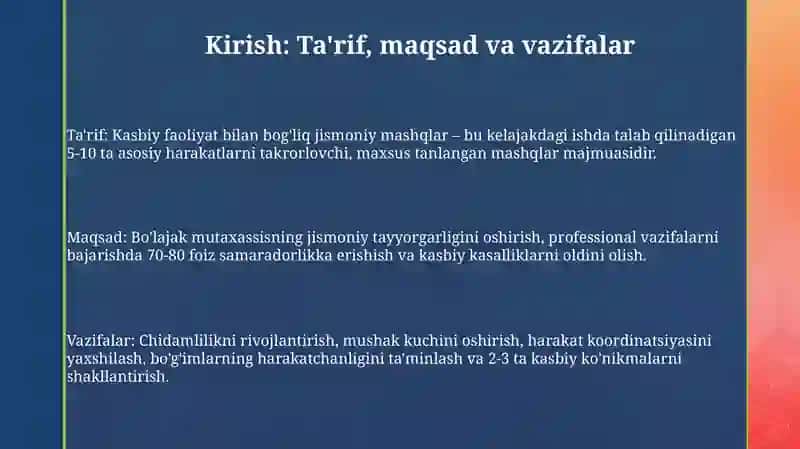 Kirish: Ta'rif, maqsad va vazifalar

Ta'rif: Kasbiy faoliyat bilan bog'liq jismoniy mashqlar – bu kelajakdagi ishda talab qilinadigan 5-10 ta asosiy harakatlarni takrorlovchi, maxsus tanlangan mashqlar majmuasidir.

Maqsad: Bo'lajak mutaxassisning jismoniy tayyorgarligini oshirish, professional vazifalarni bajarishda 70-80 foiz samaradorlikka erishish va kasbiy kasalliklarni oldini olish.

Vazifalar: Chidamlilikni rivojlantirish, mushak kuchini oshirish, harakat koordinatsiyasini yaxshilash, bo'g'imlarning harakatchanligini ta'minlash va 2-3 ta kasbiy ko'nikmalarni shakllantirish.